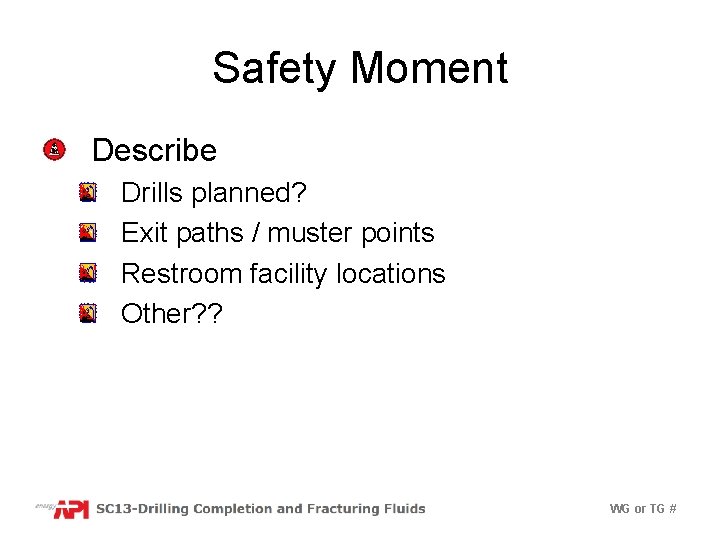 Safety Moment

Describe

Drills planned?

Exit paths / muster points

Restroom facility locations

Other??

energy API SC13-Drilling Completion and Fracturing Fluids

WG or TG #